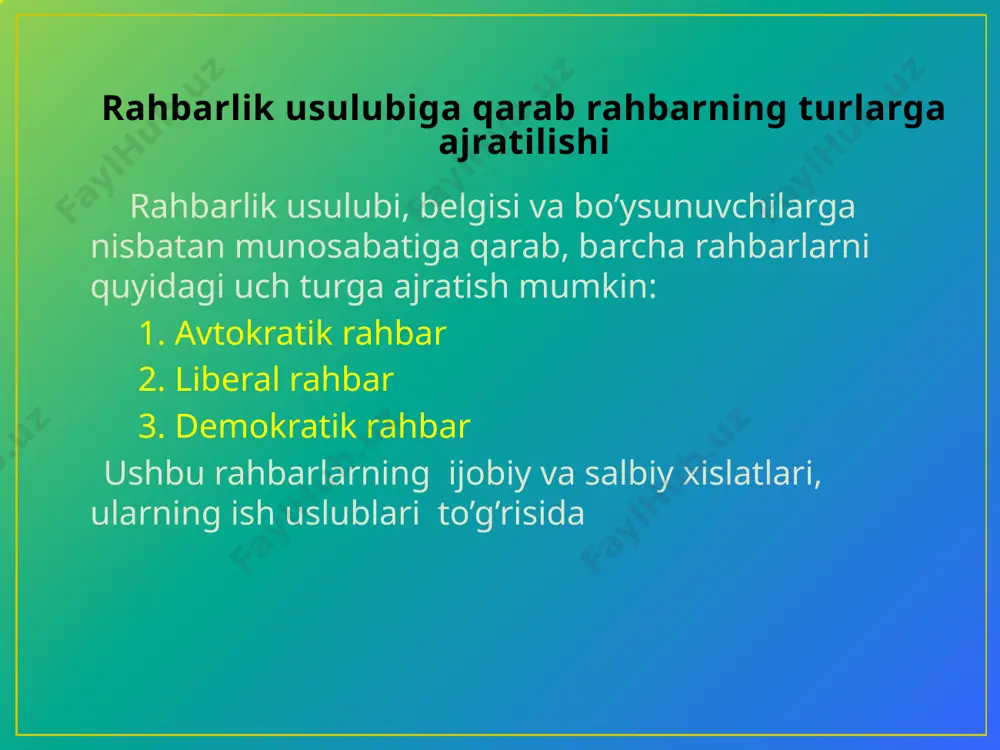 Rahbarlik usulubiga qarab rahbarning turlarga ajratilishi

Rahbarlik usulubi, belgisi va bo’ysunuvchilarga nisbatan munosabatiga qarab, barcha rahbarlarni quyidagi uch turga ajratish mumkin:

1. Avtokratik rahbar
2. Liberal rahbar
3. Demokratik rahbar

Ushbu rahbarlarning ijobiy va salbiy xislatlari, ularning ish uslublari to’g’risida

FaylHub.uz